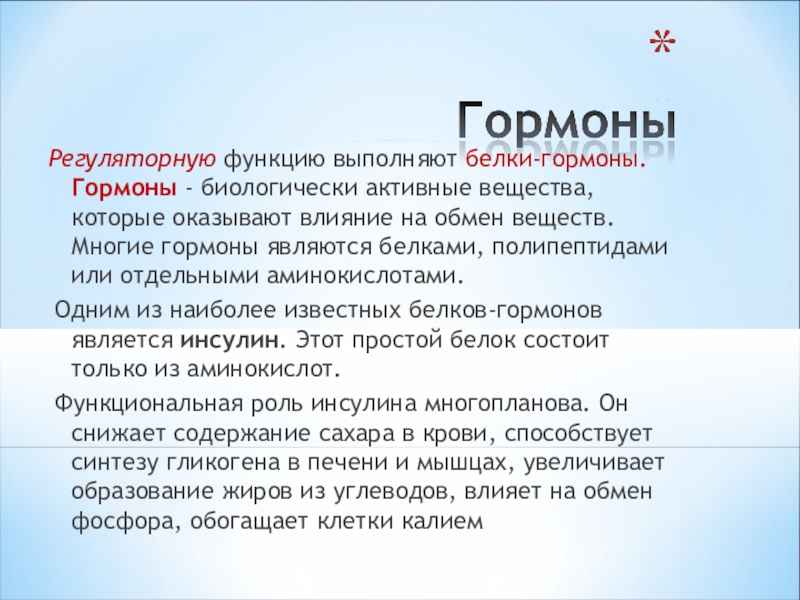 *

Гормоны

Регуляторную функцию выполняют белки-гормоны. Гормоны - биологически активные вещества, которые оказывают влияние на обмен веществ. Многие гормоны являются белками, полипептидами или отдельными аминокислотами.

Одним из наиболее известных белков-гормонов является инсулин. Этот простой белок состоит только из аминокислот.

Функциональная роль инсулина многопланова. Он снижает содержание сахара в крови, способствует синтезу гликогена в печени и мышцах, увеличивает образование жиров из углеводов, влияет на обмен фосфора, обогащает клетки калием